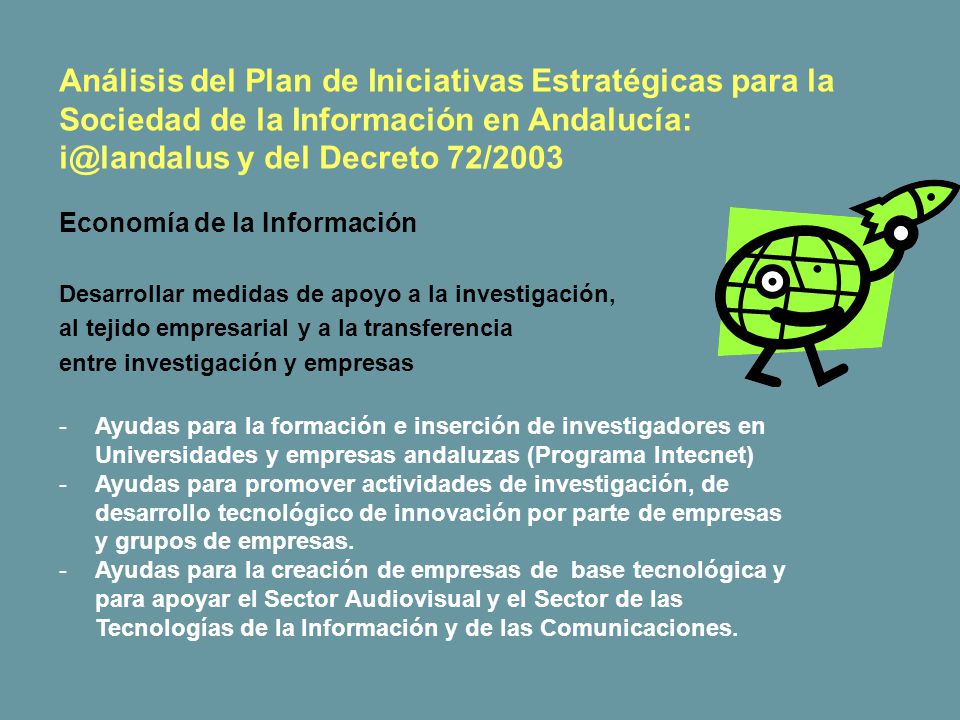 Análisis del Plan de Iniciativas Estratégicas para la Sociedad de la Información en Andalucía: i@landalus y del Decreto 72/2003

Economía de la Información

Desarrollar medidas de apoyo a la investigación, al tejido empresarial y a la transferencia entre investigación y empresas

- Ayudas para la formación e inserción de investigadores en Universidades y empresas andaluzas (Programa Intecnet)
- Ayudas para promover actividades de investigación, de desarrollo tecnológico de innovación por parte de empresas y grupos de empresas.
- Ayudas para la creación de empresas de base tecnológica y para apoyar el Sector Audiovisual y el Sector de las Tecnologías de la Información y de las Comunicaciones.